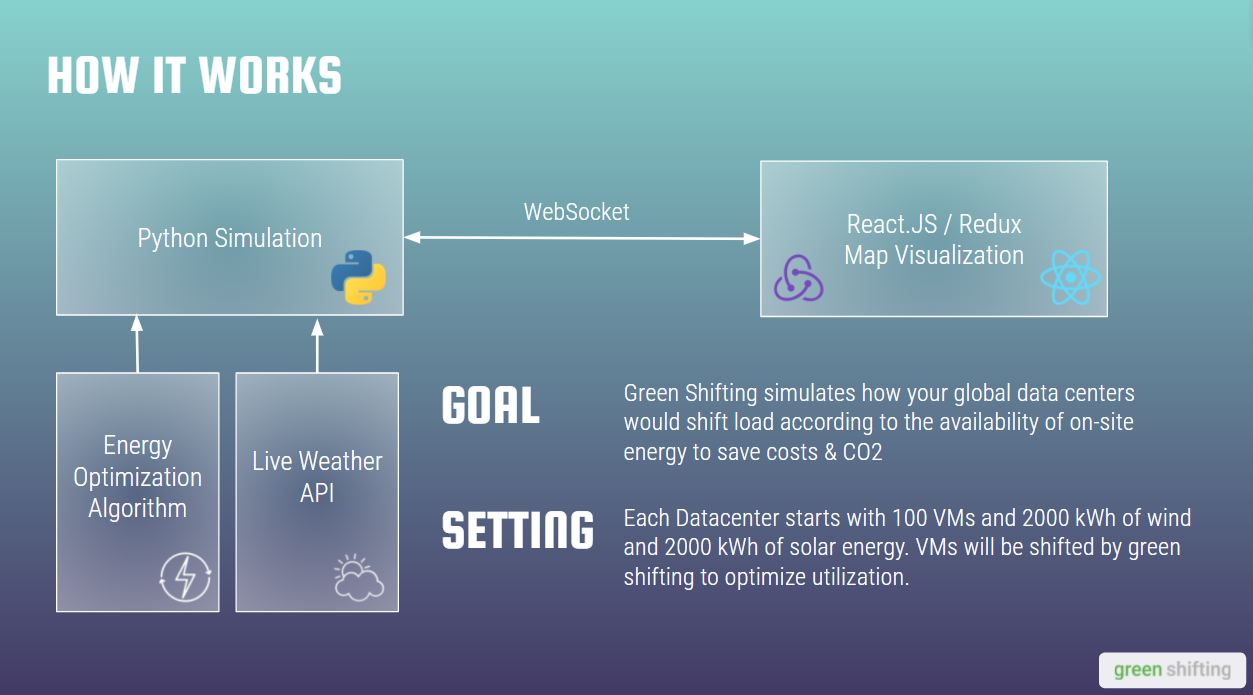 HOW IT WORKS

Python Simulation

WebSocket

React.JS / Redux
Map Visualization

Energy Optimization Algorithm

Live Weather API

GOAL

Green Shifting simulates how your global data centers would shift load according to the availability of on-site energy to save costs & CO2

SETTING

Each Datacenter starts with 100 VMs and 2000 kWh of wind and 2000 kWh of solar energy. VMs will be shifted by green shifting to optimize utilization.

green shifting